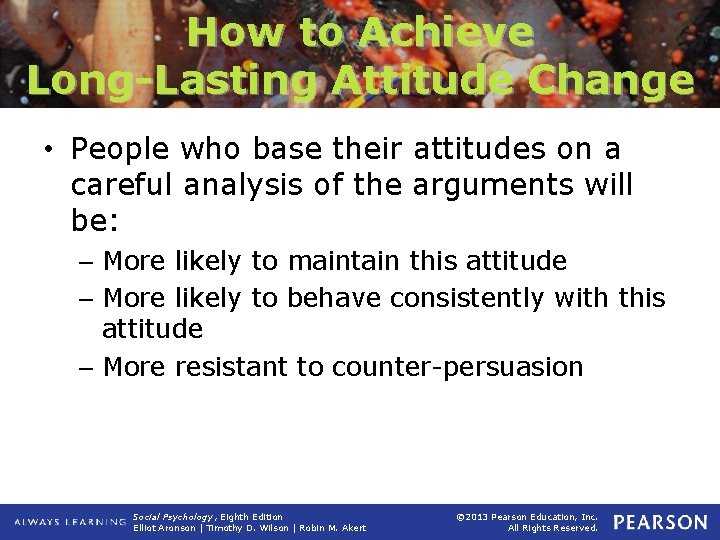 How to Achieve Long-Lasting Attitude Change

• People who base their attitudes on a careful analysis of the arguments will be:

– More likely to maintain this attitude

– More likely to behave consistently with this attitude

– More resistant to counter-persuasion

ALWAYS LEARNING

Social Psychology, Eighth Edition
Elliot Aronson | Timothy D. Wilson | Robin M. Akert

©2013 Pearson Education, Inc.
All Rights Reserved.

PEARSON